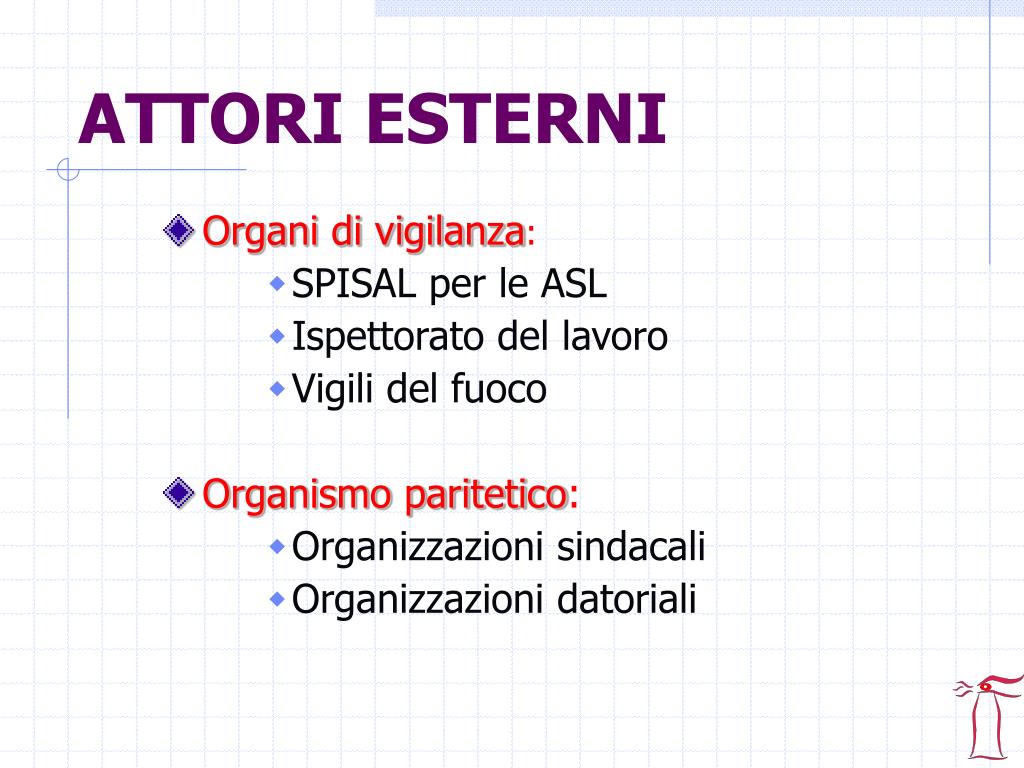 ATTORI ESTERNI

Organi di vigilanza:
SPISAL per le ASL
Ispettorato del lavoro
Vigili del fuoco

Organismo paritetico:
Organizzazioni sindacali
Organizzazioni datoriali